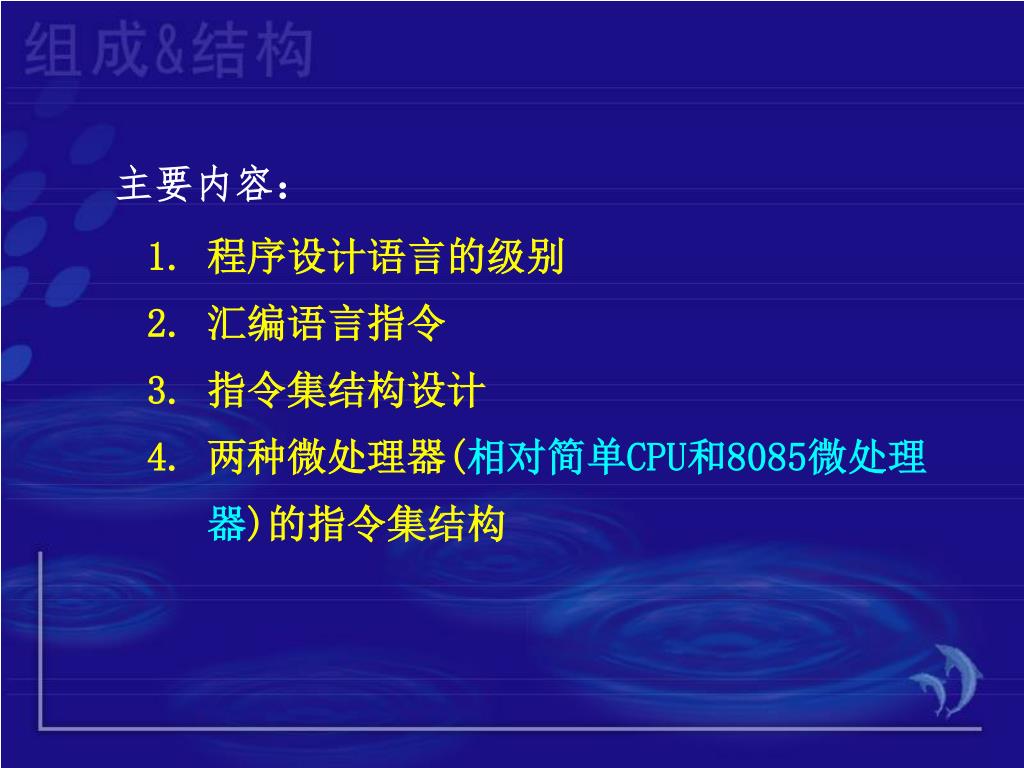 组成&结构

主要内容：

1. 程序设计语言的级别
2. 汇编语言指令
3. 指令集结构设计
4. 两种微处理器(相对简单CPU和8085微处理器)的指令集结构